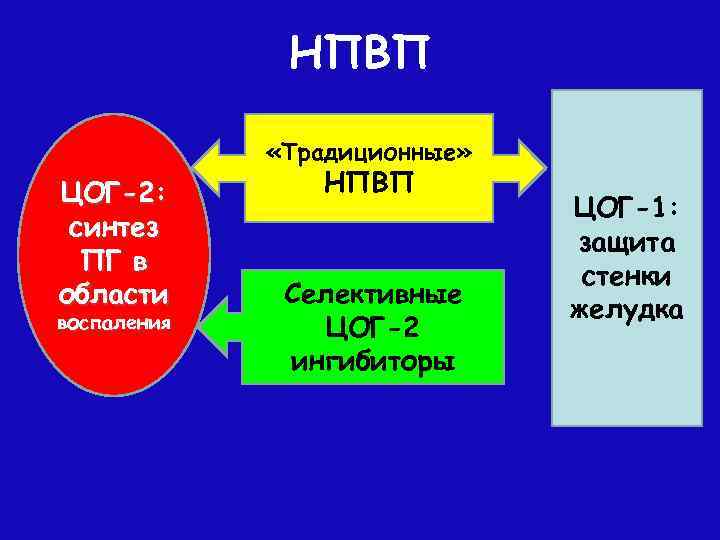 НПВП

ЦОГ-2: синтез ПГ в области воспаления

«Традиционные» НПВП

Селективные ЦОГ-2 ингибиторы

ЦОГ-1: защита стенки желудка